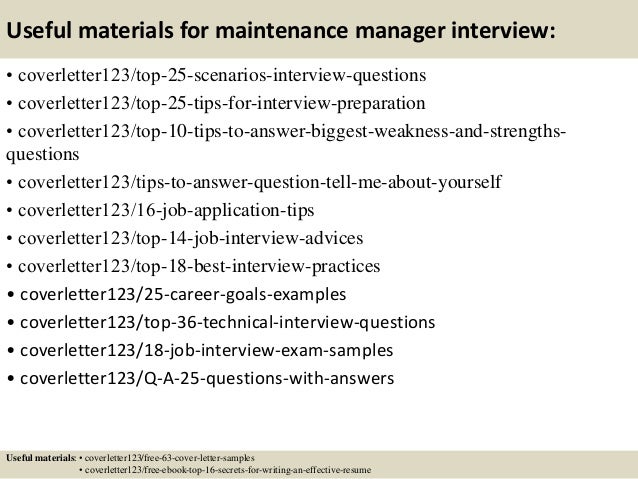 Useful materials for maintenance manager interview:

• coverletter123/top-25-scenarios-interview-questions
• coverletter123/top-25-tips-for-interview-preparation
• coverletter123/top-10-tips-to-answer-biggest-weakness-and-strengths-questions
• coverletter123/tips-to-answer-question-tell-me-about-yourself
• coverletter123/16-job-application-tips
• coverletter123/top-14-job-interview-advices
• coverletter123/top-18-best-interview-practices
• coverletter123/25-career-goals-examples
• coverletter123/top-36-technical-interview-questions
• coverletter123/18-job-interview-exam-samples
• coverletter123/Q-A-25-questions-with-answers

Useful materials: • coverletter123/free-63-cover-letter-samples
• coverletter123/free-ebook-top-16-secrets-for-writing-an-effective-resume